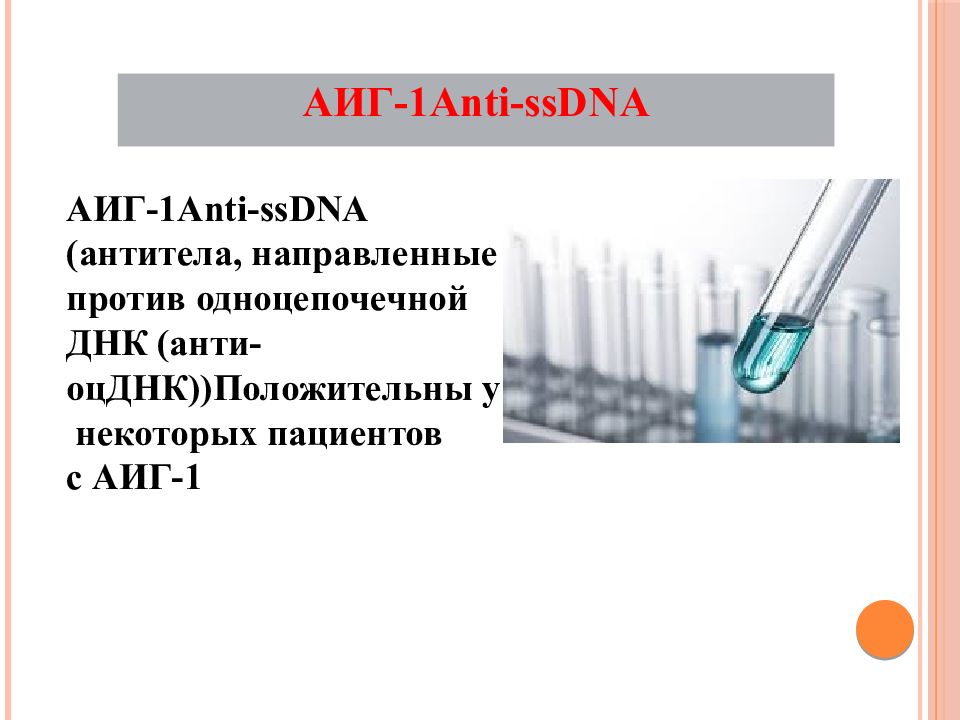 АИГ-1Anti-ssDNA

АИГ-1Anti-ssDNA (антитела, направленные против одноцепочечной ДНК (анти-оцДНК))Положительны у некоторых пациентов с АИГ-1